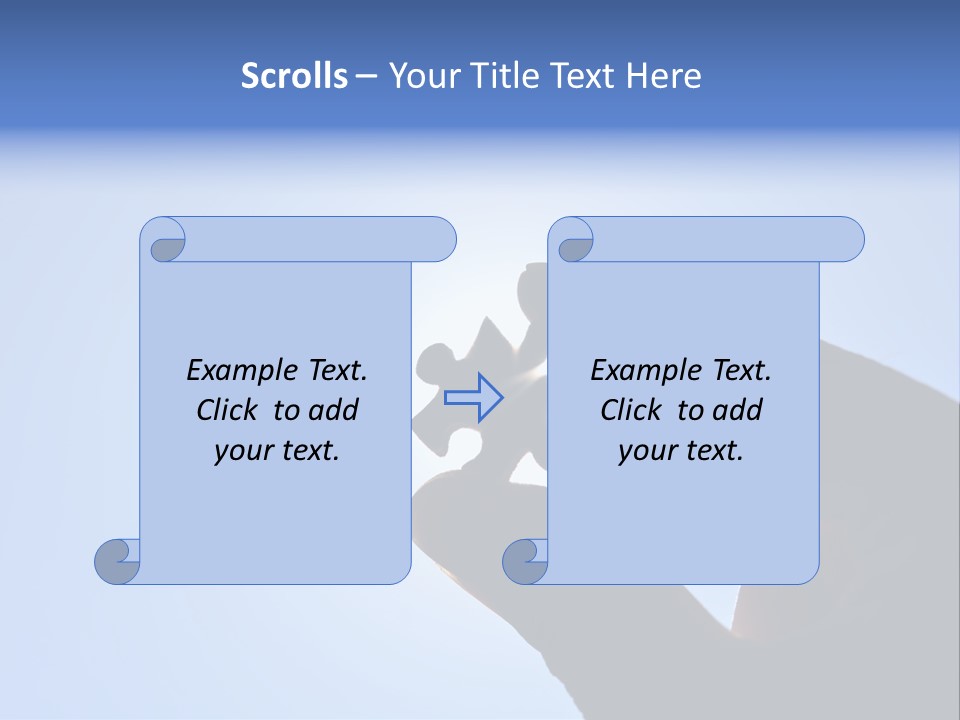 Scrolls – Your Title Text Here

Example Text. Click to add your text.

Example Text. Click to add your text.